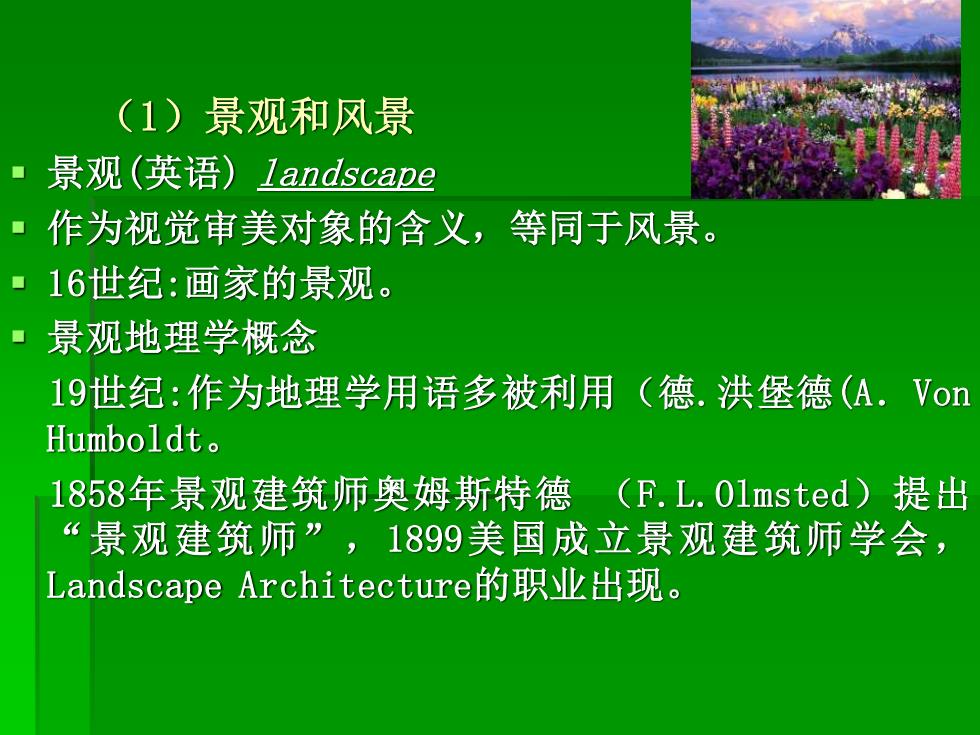 （1）景观和风景

▪ 景观(英语) landscape

▪ 作为视觉审美对象的含义，等同于风景。

▪ 16世纪:画家的景观。

▪ 景观地理学概念

19世纪:作为地理学用语多被利用（德.洪堡德(A. Von Humboldt。

1858年景观建筑师奥姆斯特德 （F.L.Olmsted）提出“景观建筑师”，1899美国成立景观建筑师学会，Landscape Architecture的职业出现。